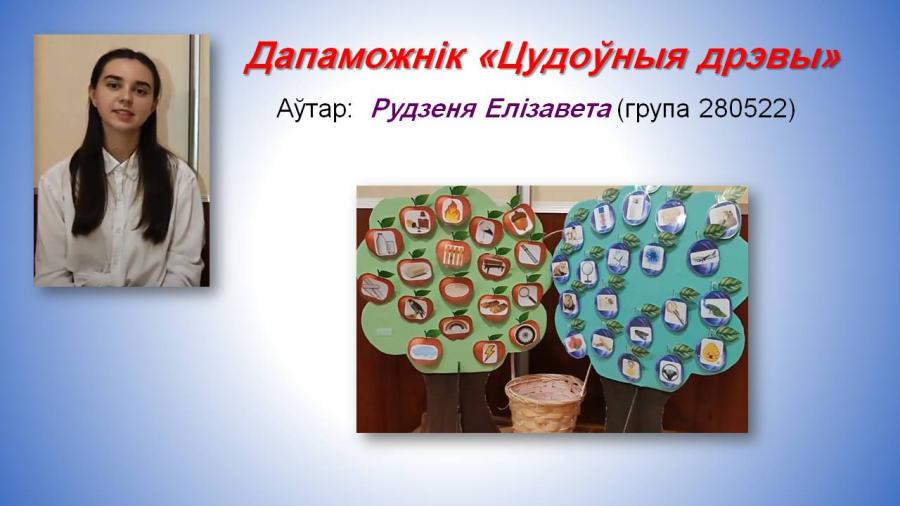 Дапаможнік «Цудоўныя дрэвы»

Аўтар: Рудзеня Елізавета (група 280522)